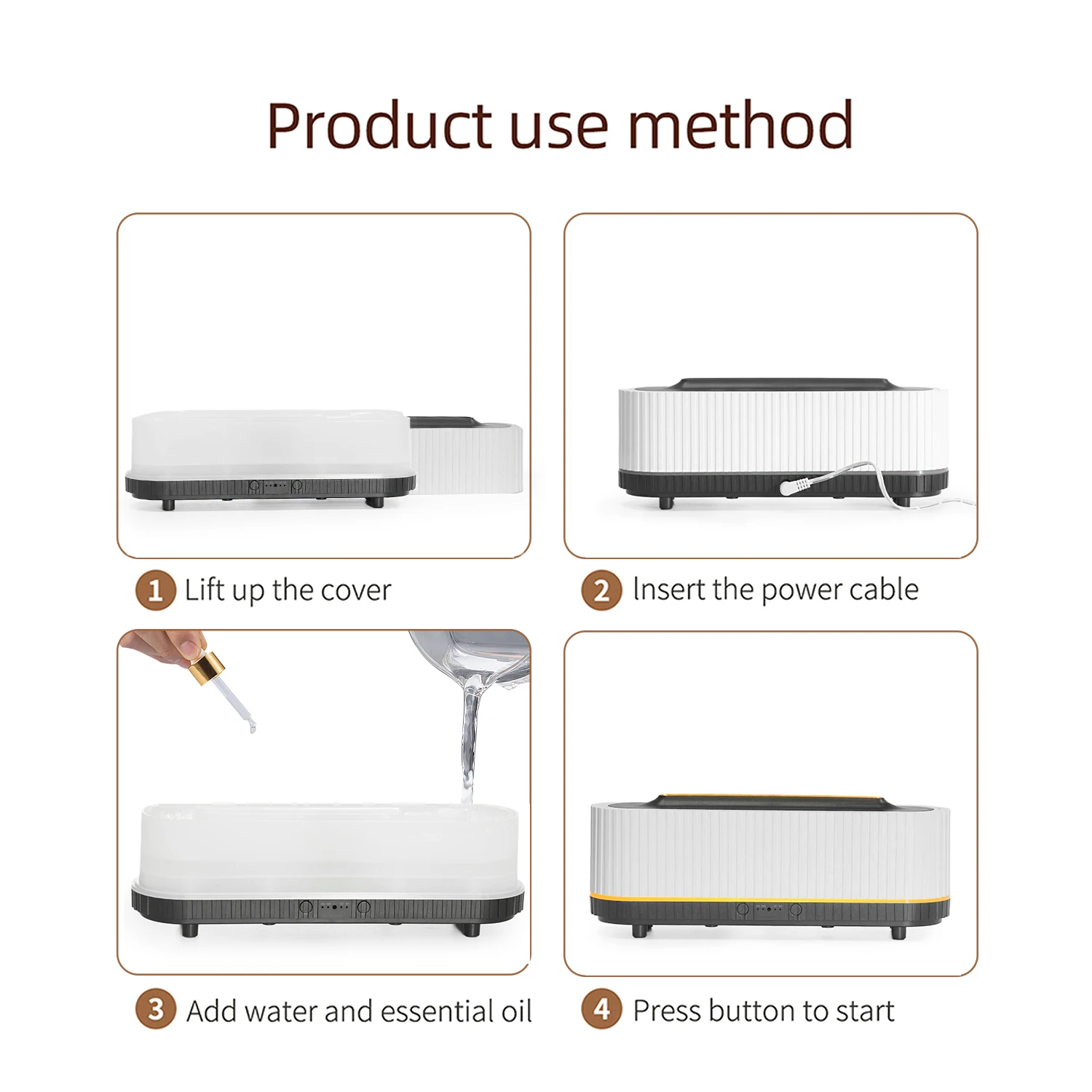 Product use method

1 Lift up the cover

2 Insert the power cable

3 Add water and essential oil

4 Press button to start